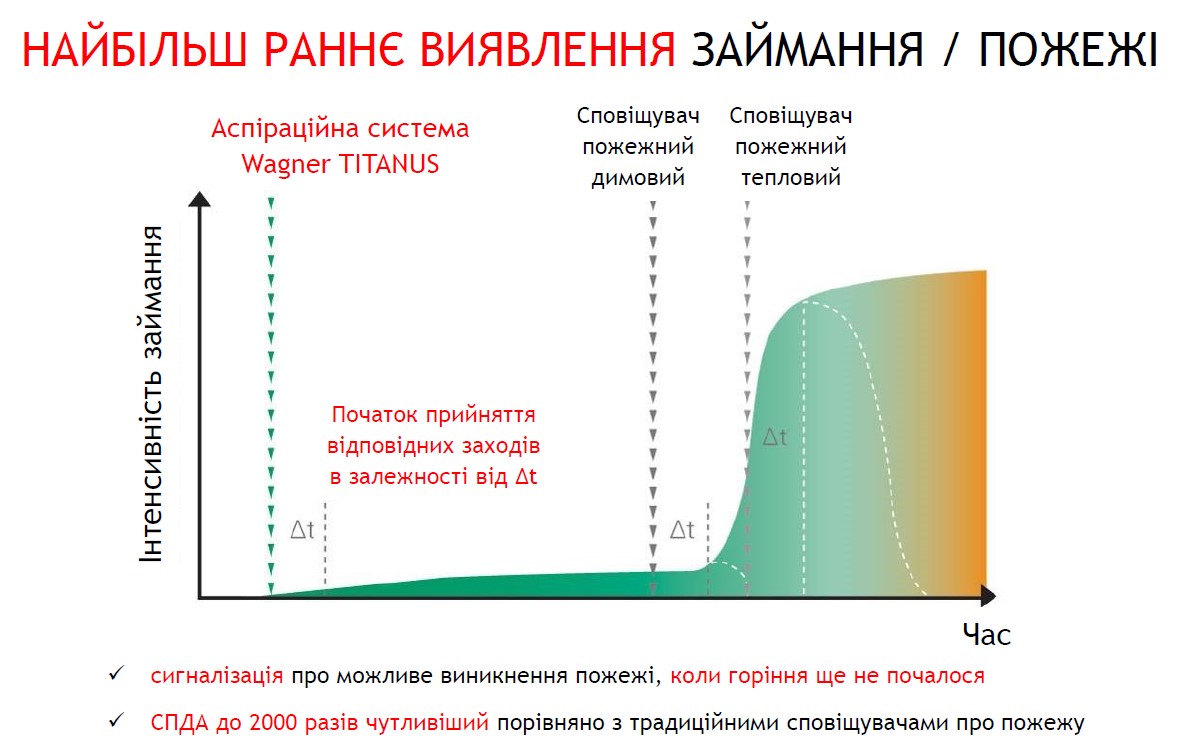 НАЙБІЛЬШ РАННЄ ВИЯВЛЕННЯ ЗАЙМАННЯ / ПОЖЕЖІ

Аспіраційна система Wagner TITANUS

Сповіщувач пожежний димовий

Сповіщувач пожежний тепловий

Інтенсивність займання

Початок прийняття відповідних заходів в залежності від Δt

Δt

Δt

Δt

Час

✓ сигналізація про можливе виникнення пожежі, коли горіння ще не почалося

✓ СПДА до 2000 разів чутливіший порівняно з традиційними сповіщувачами про пожежу